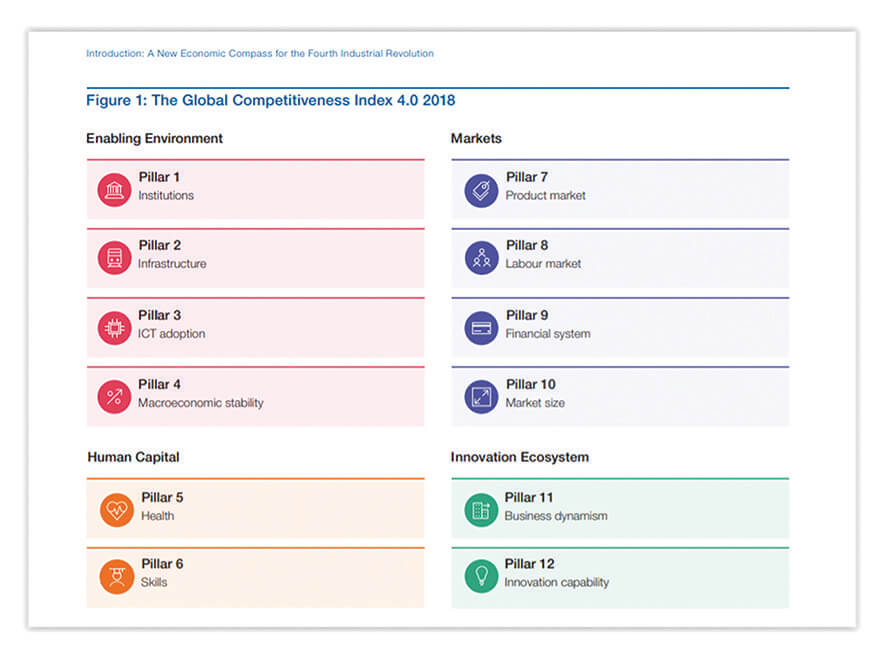 Introduction: A New Economic Compass for the Fourth Industrial Revolution

Figure 1: The Global Competitiveness Index 4.0 2018

Enabling Environment

Pillar 1
Institutions

Pillar 2
Infrastructure

Pillar 3
ICT adoption

Pillar 4
Macroeconomic stability

Human Capital

Pillar 5
Health

Pillar 6
Skills

Markets

Pillar 7
Product market

Pillar 8
Labour market

Pillar 9
Financial system

Pillar 10
Market size

Innovation Ecosystem

Pillar 11
Business dynamism

Pillar 12
Innovation capability